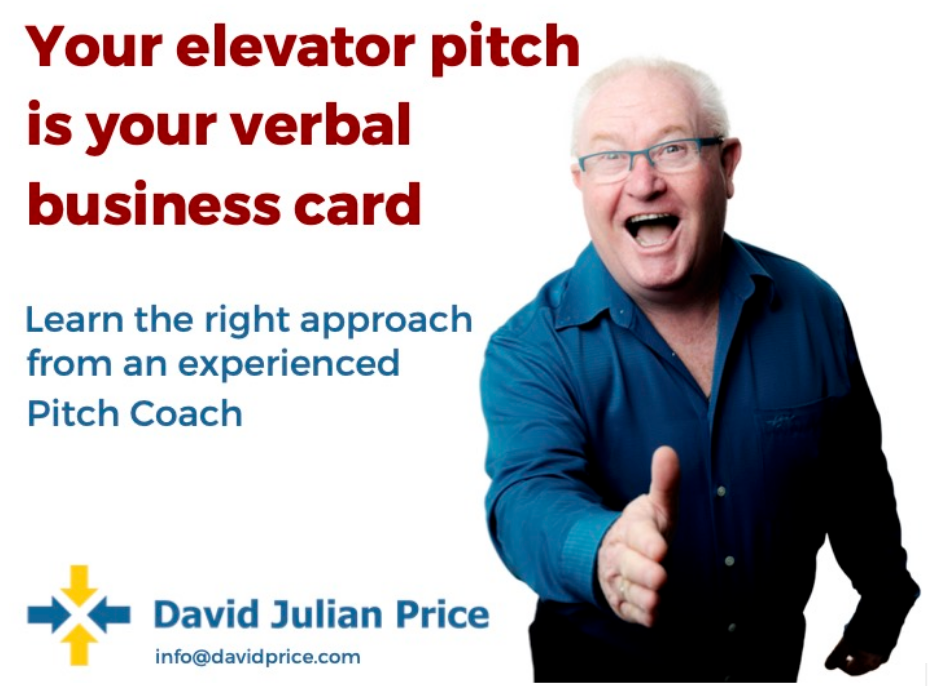 Your elevator pitch is your verbal business card

Learn the right approach from an experienced Pitch Coach

David Julian Price
info@davidprice.com